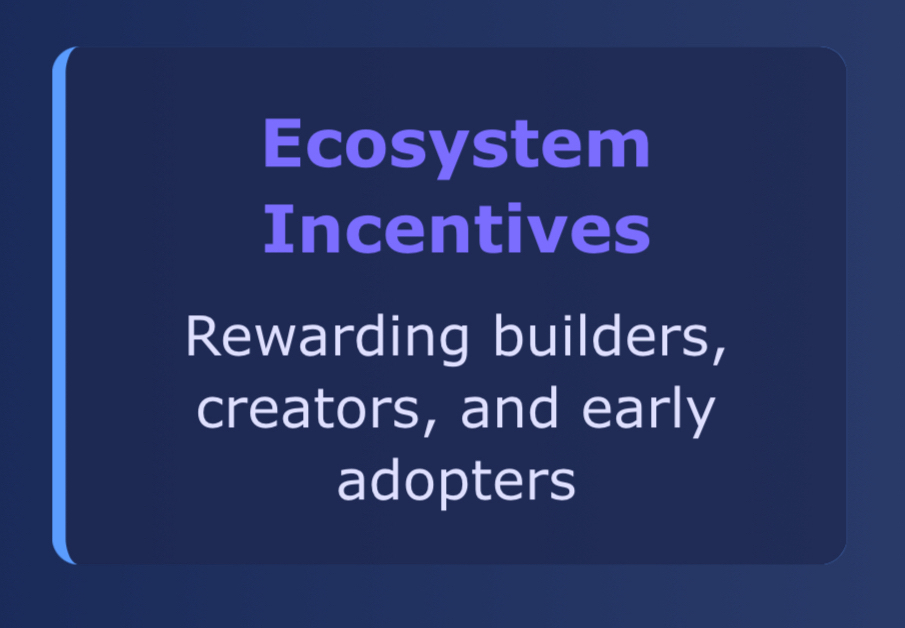 Ecosystem Incentives

Rewarding builders, creators, and early adopters